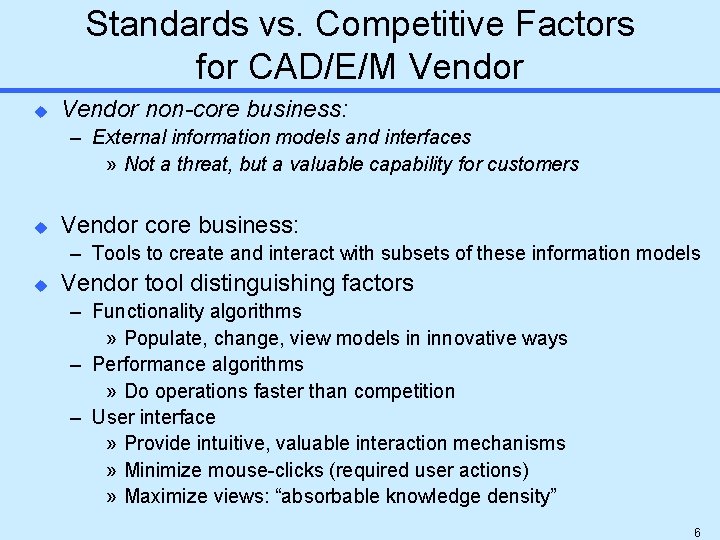 Standards vs. Competitive Factors for CAD/E/M Vendor

◆ Vendor non-core business:
– External information models and interfaces
» Not a threat, but a valuable capability for customers

◆ Vendor core business:
– Tools to create and interact with subsets of these information models

◆ Vendor tool distinguishing factors
– Functionality algorithms
» Populate, change, view models in innovative ways
– Performance algorithms
» Do operations faster than competition
– User interface
» Provide intuitive, valuable interaction mechanisms
» Minimize mouse-clicks (required user actions)
» Maximize views: “absorbable knowledge density”

6